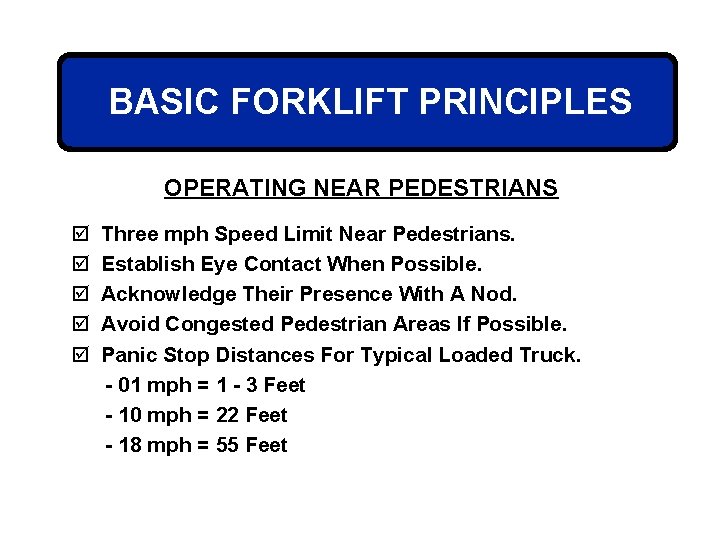 BASIC FORKLIFT PRINCIPLES

OPERATING NEAR PEDESTRIANS

☑ Three mph Speed Limit Near Pedestrians.
☑ Establish Eye Contact When Possible.
☑ Acknowledge Their Presence With A Nod.
☑ Avoid Congested Pedestrian Areas If Possible.
☑ Panic Stop Distances For Typical Loaded Truck.
- 01 mph = 1 - 3 Feet
- 10 mph = 22 Feet
- 18 mph = 55 Feet